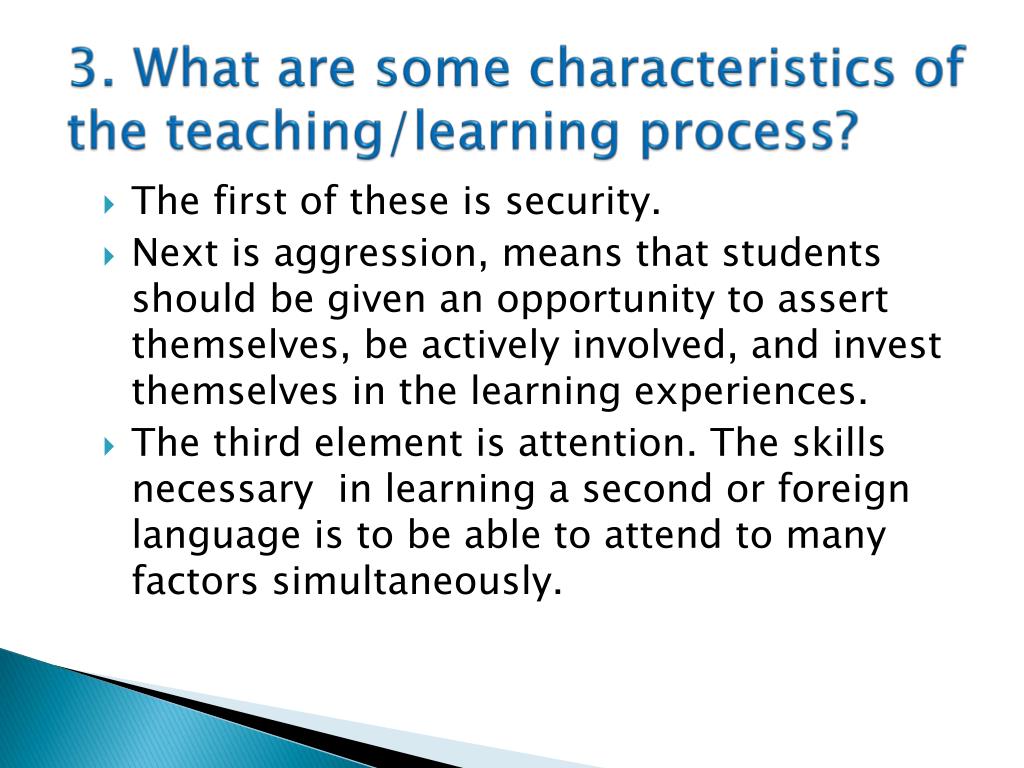 3. What are some characteristics of the teaching/learning process?

The first of these is security.

Next is aggression, means that students should be given an opportunity to assert themselves, be actively involved, and invest themselves in the learning experiences.

The third element is attention. The skills necessary in learning a second or foreign language is to be able to attend to many factors simultaneously.